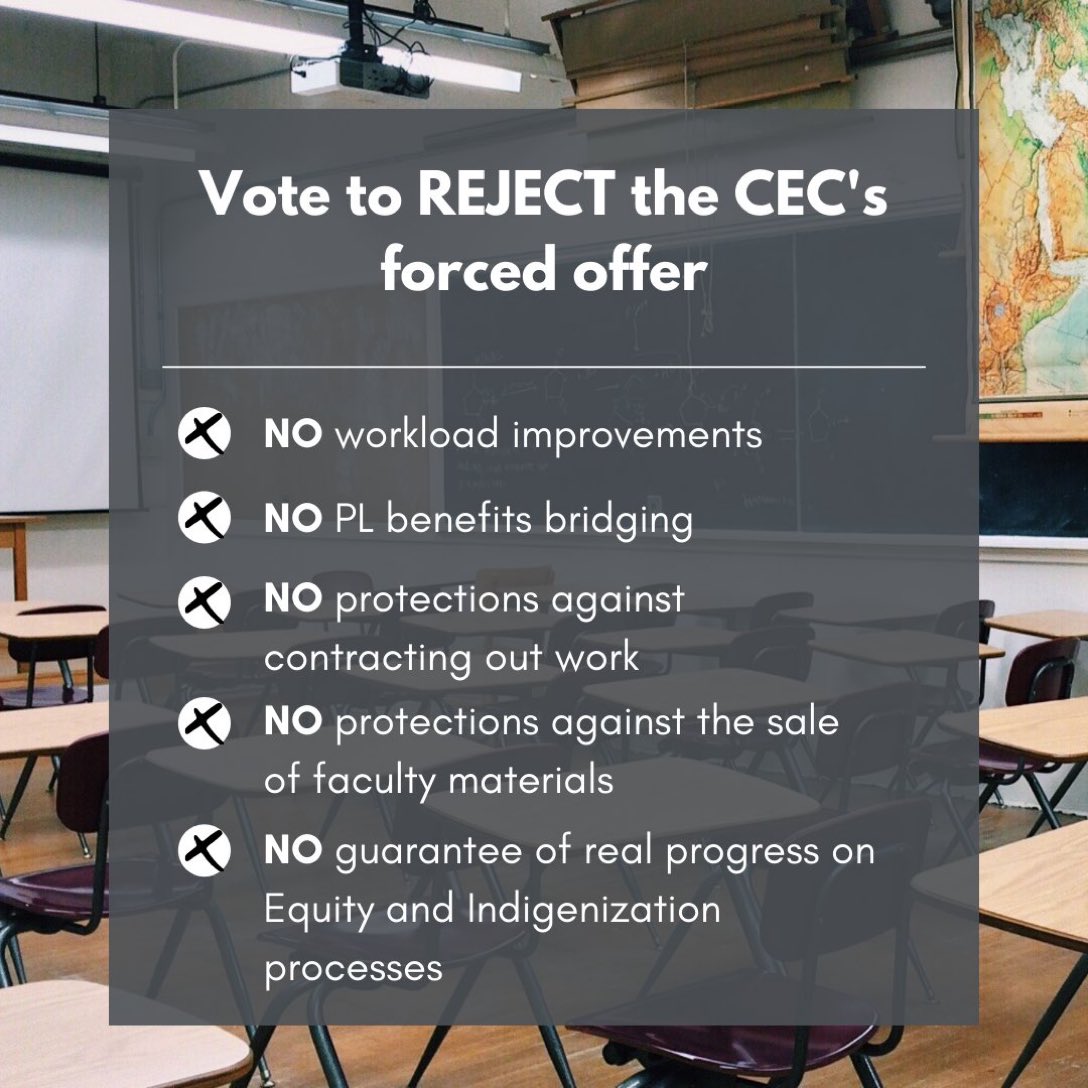 Vote to REJECT the CEC's forced offer

NO workload improvements

NO PL benefits bridging

NO protections against contracting out work

NO protections against the sale of faculty materials

NO guarantee of real progress on Equity and Indigenization processes